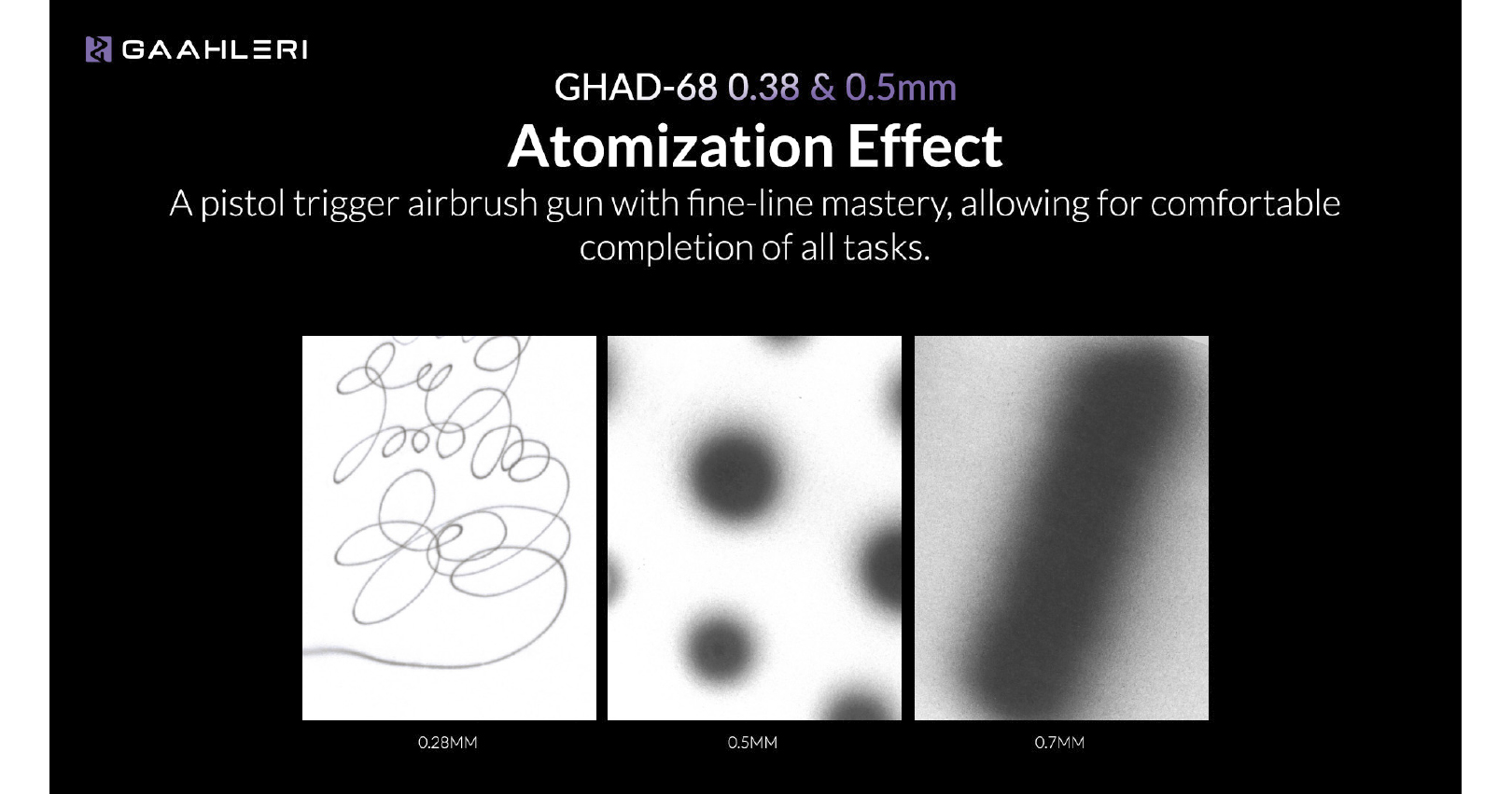 GAAHLERI

GHAD-68 0.38 & 0.5mm

Atomization Effect

A pistol trigger airbrush gun with fine-line mastery, allowing for comfortable completion of all tasks.

0.28MM

0.5MM

0.7MM